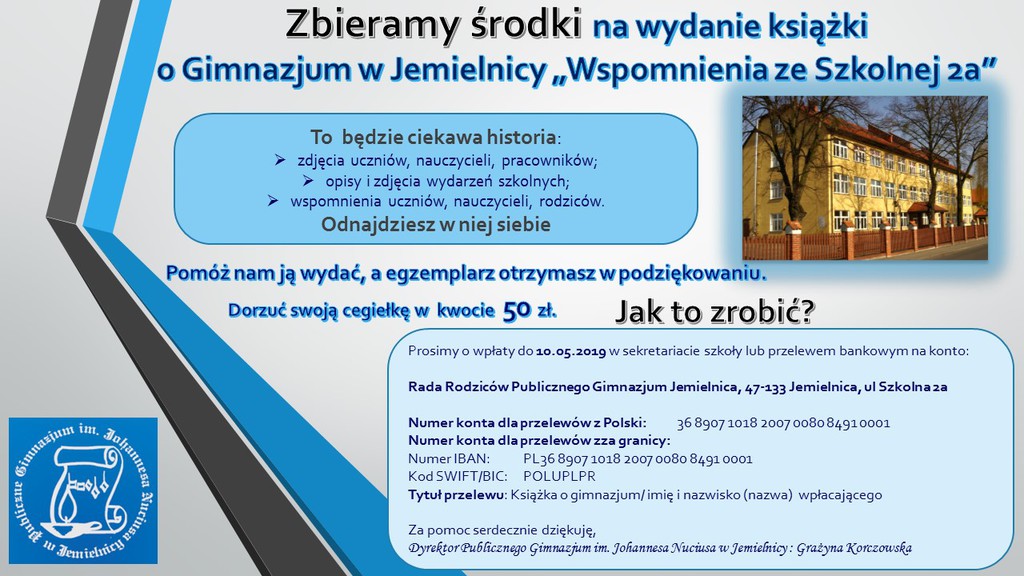 Zbieramy środki na wydanie książki
o Gimnazjum w Jemielnicy „Wspomnienia ze Szkolnej 2a"

To będzie ciekawa historia:
➢ zdjęcia uczniów, nauczycieli, pracowników;
➢ opisy i zdjęcia wydarzeń szkolnych;
➢ wspomnienia uczniów, nauczycieli, rodziców.
Odnajdziesz w niej siebie

Pomóż nam ją wydać, a egzemplarz otrzymasz w podziękowaniu.

Dorzuć swoją cegiełkę w kwocie 50 zł.

Jak to zrobić?

Prosimy o wpłaty do 10.05.2019 w sekretariacie szkoły lub przelewem bankowym na konto:

Rada Rodziców Publicznego Gimnazjum Jemielnica, 47-133 Jemielnica, ul Szkolna 2a

Numer konta dla przelewów z Polski: 36 8907 1018 2007 0080 8491 0001
Numer konta dla przelewów zza granicy:
Numer IBAN: PL36 8907 1018 2007 0080 8491 0001
Kod SWIFT/BIC: POLUPLPR
Tytuł przelewu: Książka o gimnazjum/ imię i nazwisko (nazwa) wpłacającego

Za pomoc serdecznie dziękuję,
Dyrektor Publicznego Gimnazjum im. Johannesa Nuciusa w Jemielnicy : Grażyna Korczowska

Publiczne Gimnazjum im. Johannesa Nuciusa w Jemielnicy